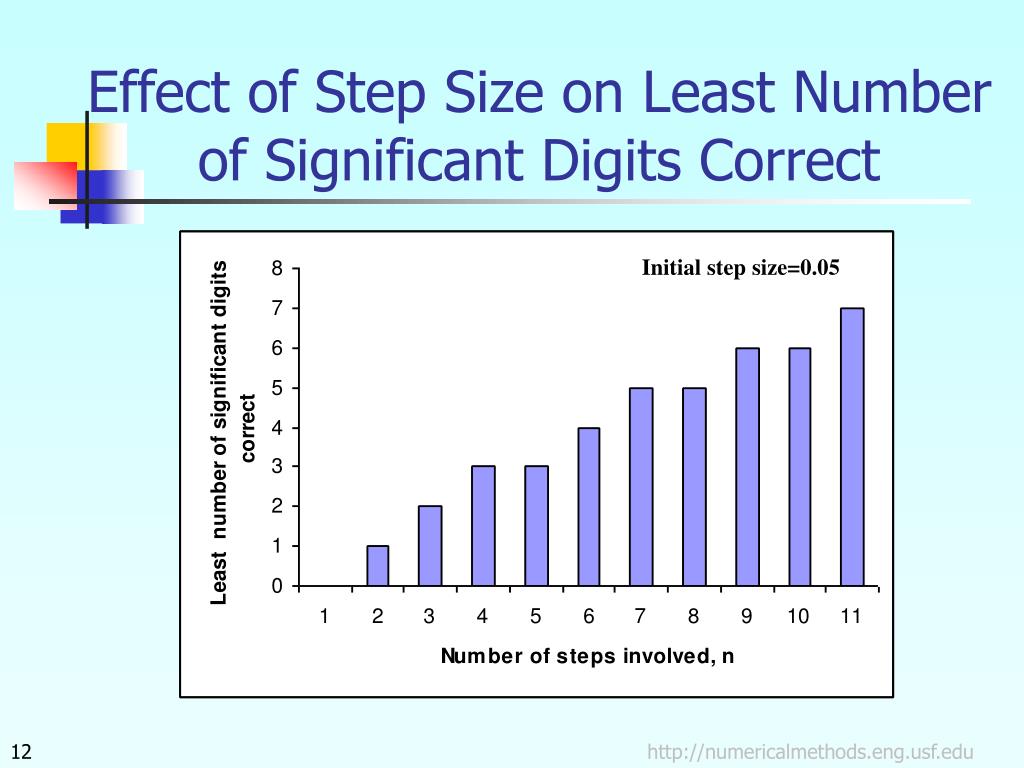 Effect of Step Size on Least Number of Significant Digits Correct

Initial step size=0.05

Least number of significant digits correct

8
7
6
5
4
3
2
1
0

1 2 3 4 5 6 7 8 9 10 11

Number of steps involved, n

12

http://numericalmethods.eng.usf.edu